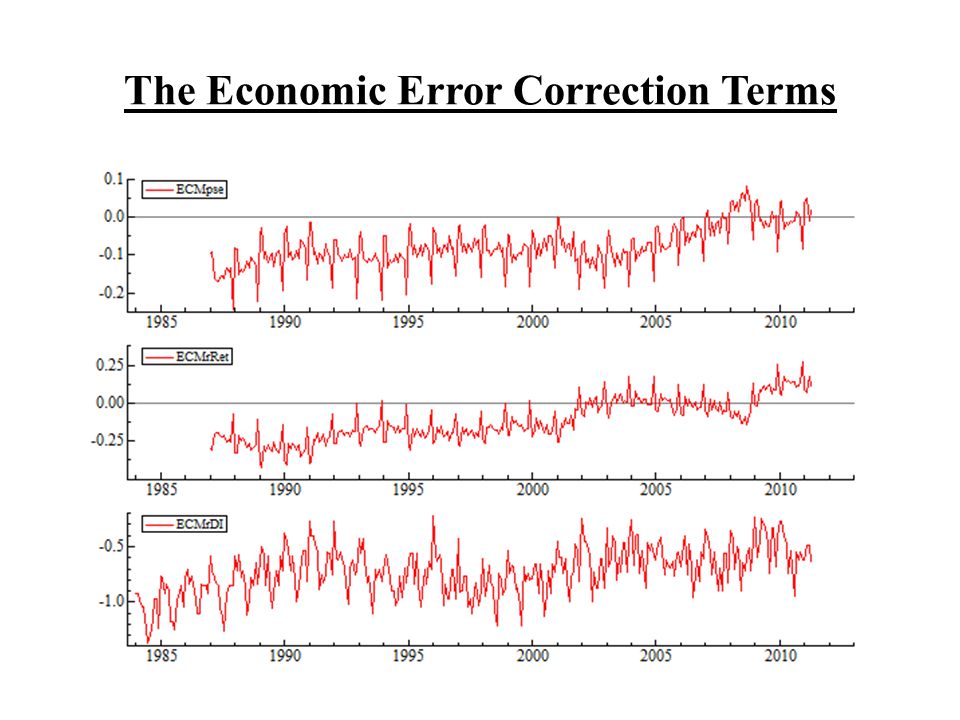 The Economic Error Correction Terms

ECMpse

0.1
0.0
-0.1
-0.2

1985 1990 1995 2000 2005 2010

ECMrRet

0.25
0.00
-0.25

1985 1990 1995 2000 2005 2010

ECMrDI

-0.5
-1.0

1985 1990 1995 2000 2005 2010